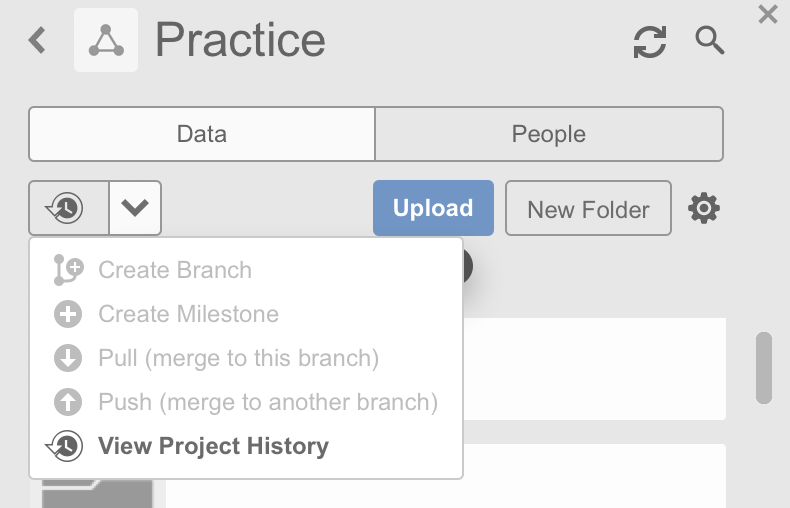 Practice

Data
People

Upload
New Folder

Create Branch
Create Milestone
Pull (merge to this branch)
Push (merge to another branch)
View Project History